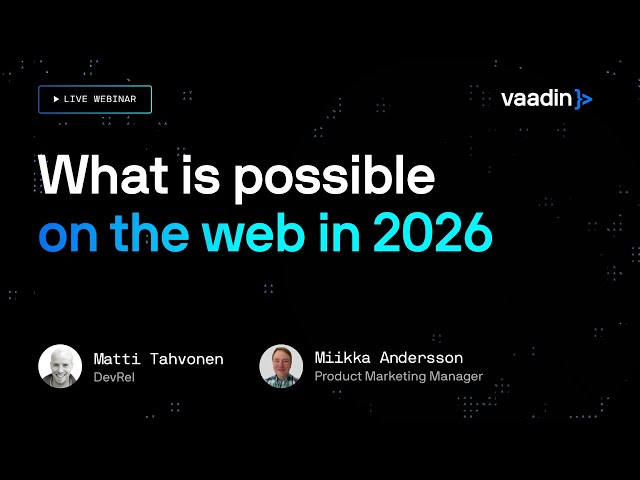 ▶ LIVE WEBINAR

vaadin }>

What is possible on the web in 2026

Matti Tahvonen
DevRel

Miikka Andersson
Product Marketing Manager